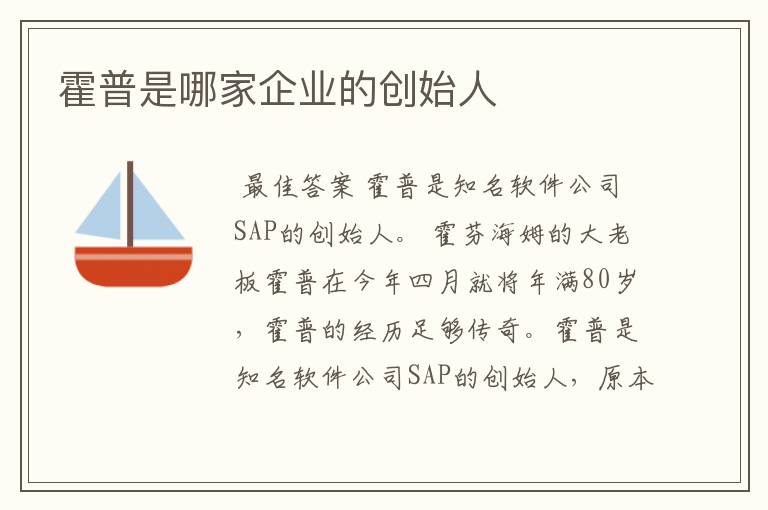 霍普是哪家企业的创始人

最佳答案 霍普是知名软件公司SAP的创始人。 霍芬海姆的大老板霍普在今年四月就将年满80岁，霍普的经历足够传奇。霍普是知名软件公司SAP的创始人，原本